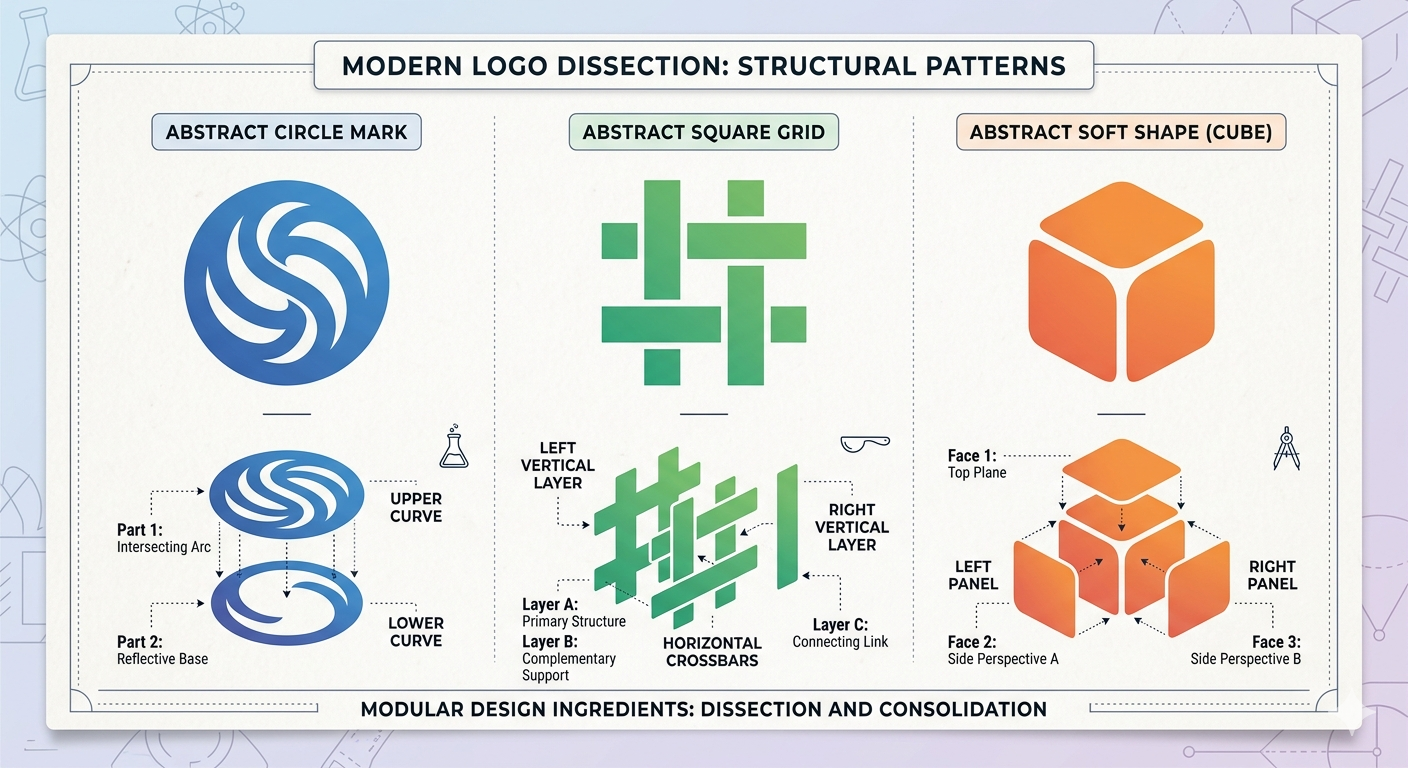 MODERN LOGO DISSECTION: STRUCTURAL PATTERNS

ABSTRACT CIRCLE MARK

Part 1:
Intersecting Arc

UPPER CURVE

Part 2:
Reflective Base

LOWER CURVE

ABSTRACT SQUARE GRID

LEFT VERTICAL LAYER

RIGHT VERTICAL LAYER

Layer A:
Primary Structure

Layer B:
Complementary Support

HORIZONTAL CROSSBARS

Layer C:
Connecting Link

ABSTRACT SOFT SHAPE (CUBE)

Face 1:
Top Plane

LEFT PANEL

RIGHT PANEL

Face 2:
Side Perspective A

Face 3:
Side Perspective B

MODULAR DESIGN INGREDIENTS: DISSECTION AND CONSOLIDATION